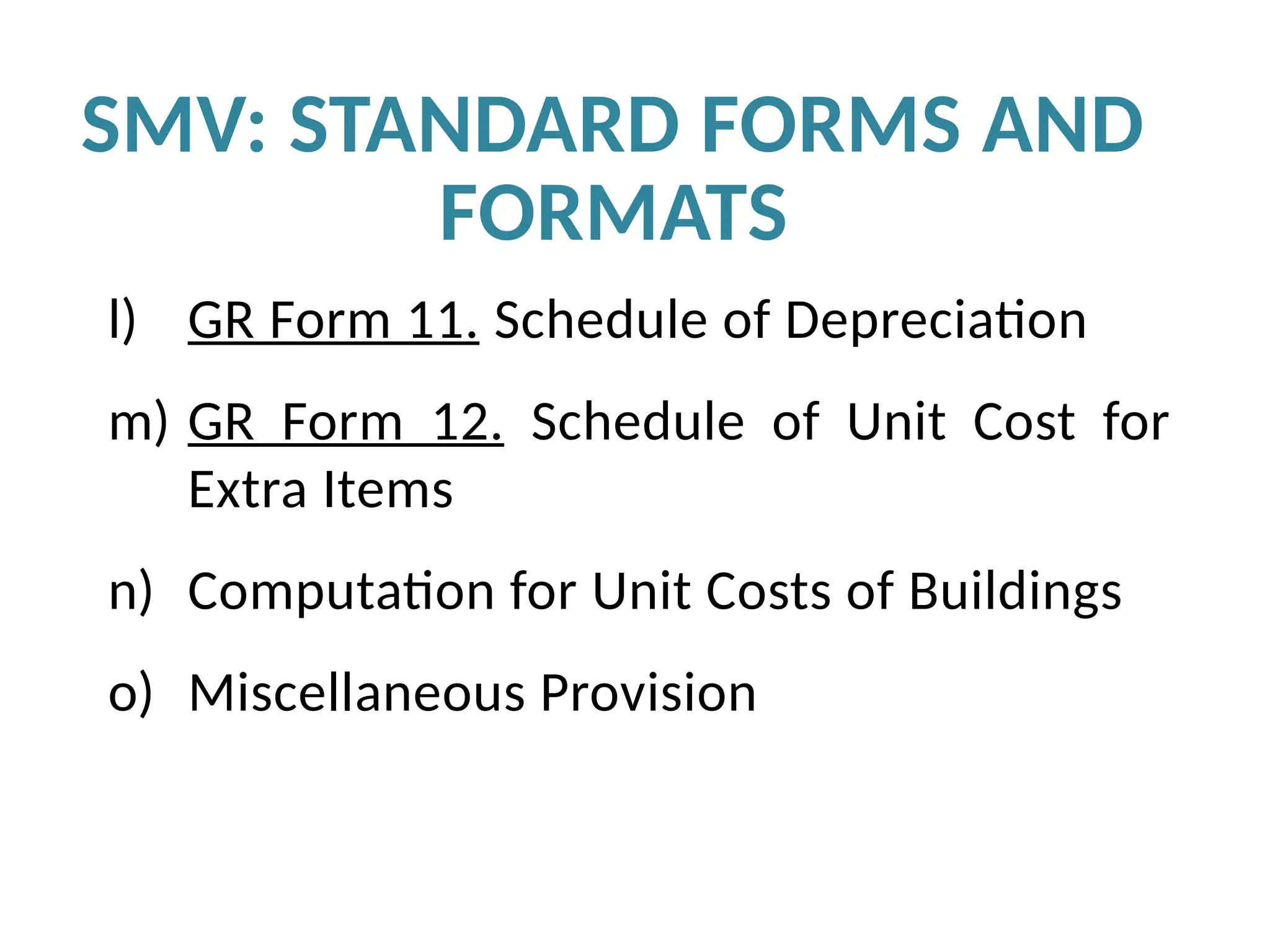 SMV: STANDARD FORMS AND FORMATS

l) GR Form 11. Schedule of Depreciation

m) GR Form 12. Schedule of Unit Cost for Extra Items

n) Computation for Unit Costs of Buildings

o) Miscellaneous Provision